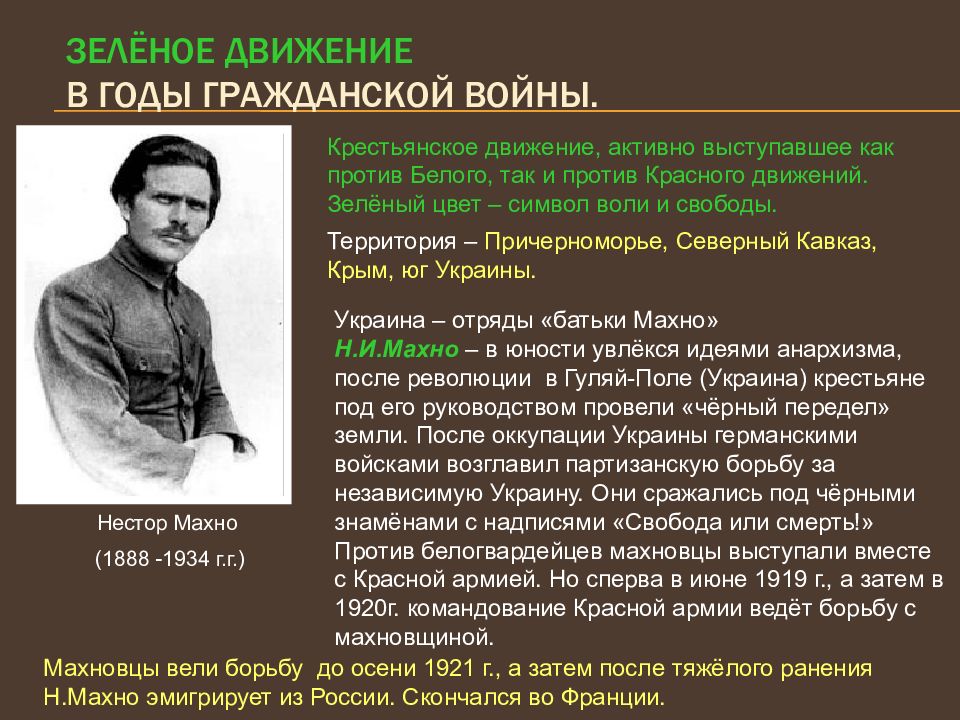 ЗЕЛЁНОЕ ДВИЖЕНИЕ
В ГОДЫ ГРАЖДАНСКОЙ ВОЙНЫ.

Крестьянское движение, активно выступавшее как против Белого, так и против Красного движений. Зелёный цвет – символ воли и свободы.

Территория – Причерноморье, Северный Кавказ, Крым, юг Украины.

Украина – отряды «батьки Махно»
Н.И.Махно – в юности увлёкся идеями анархизма, после революции в Гуляй-Поле (Украина) крестьяне под его руководством провели «чёрный передел» земли. После оккупации Украины германскими войсками возглавил партизанскую борьбу за независимую Украину. Они сражались под чёрными знамёнами с надписями «Свобода или смерть!» Против белогвардейцев махновцы выступали вместе с Красной армией. Но сперва в июне 1919 г., а затем в 1920г. командование Красной армии ведёт борьбу с махновщиной.

Нестор Махно
(1888 -1934 г.г.)

Махновцы вели борьбу до осени 1921 г., а затем после тяжёлого ранения Н.Махно эмигрирует из России. Скончался во Франции.